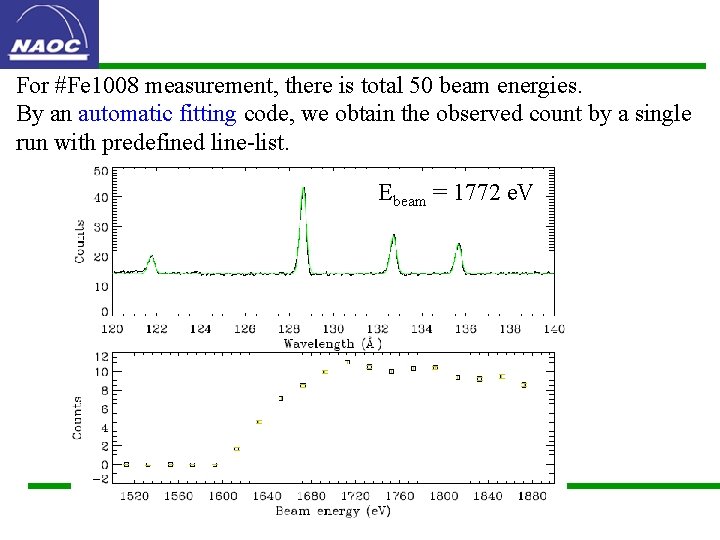 NAOC

For #Fe1008 measurement, there is total 50 beam energies.
By an automatic fitting code, we obtain the observed count by a single run with predefined line-list.

$E_{beam}$ = 1772 eV

Counts

50 40 30 20 10 0

120 122 124 126 128 130 132 134 136 138 140

Wavelength (Å)

Counts

12 10 8 6 4 2 0 −2

1520 1560 1600 1640 1680 1720 1760 1800 1840 1880

Beam energy (eV)